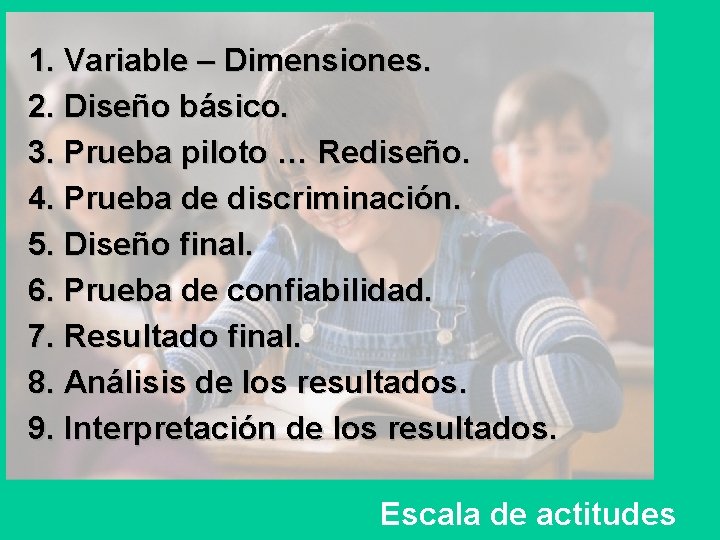 1. Variable – Dimensiones.
2. Diseño básico.
3. Prueba piloto … Rediseño.
4. Prueba de discriminación.
5. Diseño final.
6. Prueba de confiabilidad.
7. Resultado final.
8. Análisis de los resultados.
9. Interpretación de los resultados.

Escala de actitudes